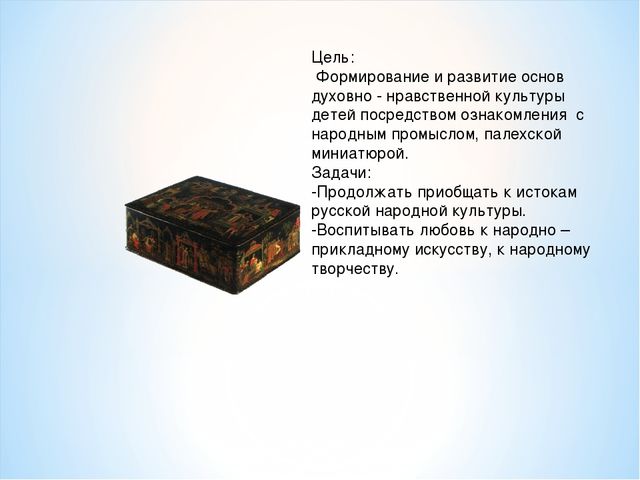 Цель:
Формирование и развитие основ духовно - нравственной культуры детей посредством ознакомления с народным промыслом, палехской миниатюрой.
Задачи:
-Продолжать приобщать к истокам русской народной культуры.
-Воспитывать любовь к народно – прикладному искусству, к народному творчеству.